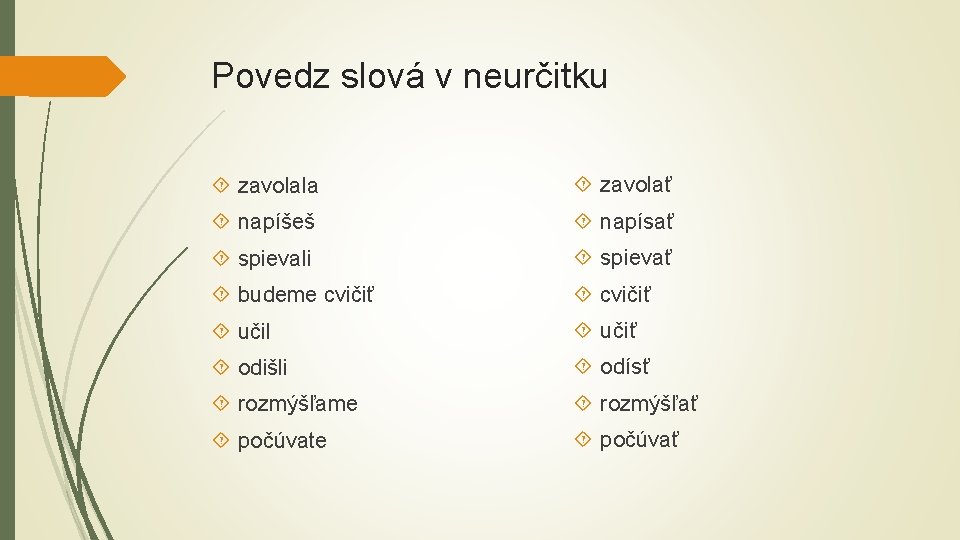 Povedz slová v neurčitku

zavolala
napíšeš
spievali
budeme cvičiť
učil
odišli
rozmýšľame
počúvate

zavolať
napísať
spievať
cvičiť
učiť
odísť
rozmýšľať
počúvať